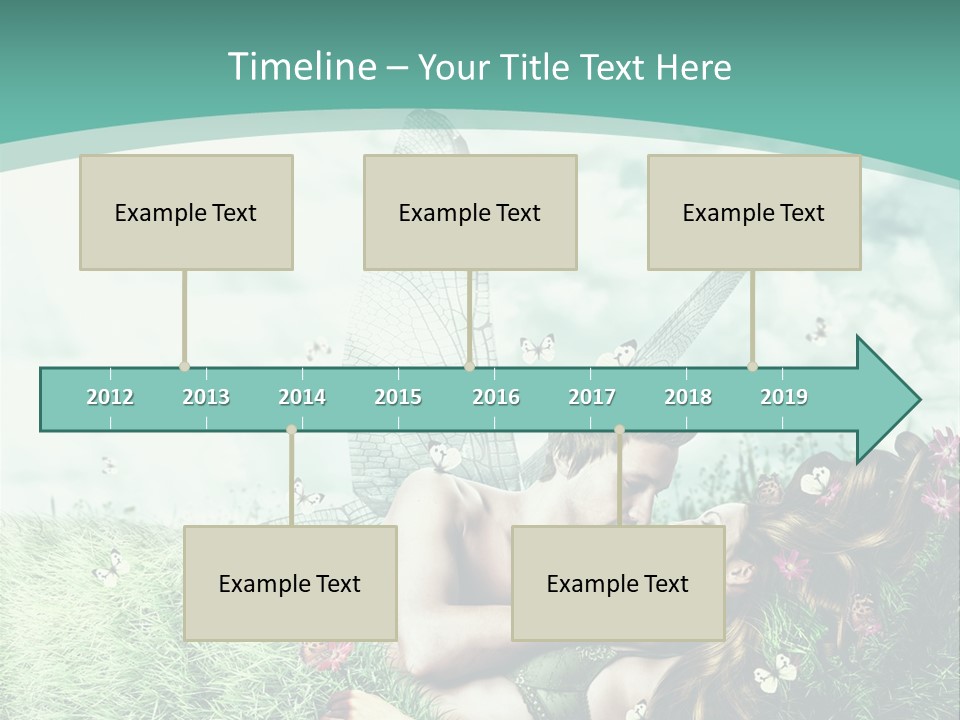 Timeline – Your Title Text Here

Example Text

Example Text

Example Text

2012 2013 2014 2015 2016 2017 2018 2019

Example Text

Example Text